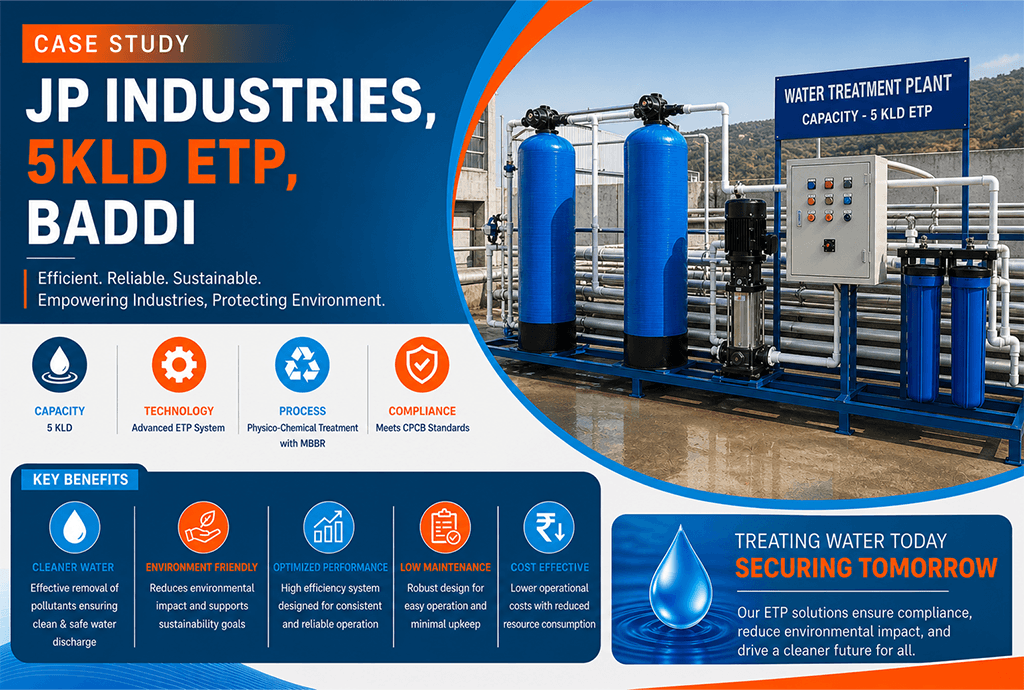 CASE STUDY

JP INDUSTRIES, 5KLD ETP, BADDI

Efficient. Reliable. Sustainable.
Empowering Industries, Protecting Environment.

WATER TREATMENT PLANT
CAPACITY - 5 KLD ETP

CAPACITY
5 KLD

TECHNOLOGY
Advanced ETP System

PROCESS
Physico-Chemical Treatment with MBBR

COMPLIANCE
Meets CPCB Standards

KEY BENEFITS

CLEANER WATER
Effective removal of pollutants ensuring clean & safe water discharge

ENVIRONMENT FRIENDLY
Reduces environmental impact and supports sustainability goals

OPTIMIZED PERFORMANCE
High efficiency system designed for consistent and reliable operation

LOW MAINTENANCE
Robust design for easy operation and minimal upkeep

COST EFFECTIVE
Lower operational costs with reduced resource consumption

TREATING WATER TODAY
SECURING TOMORROW

Our ETP solutions ensure compliance, reduce environmental impact, and drive a cleaner future for all.